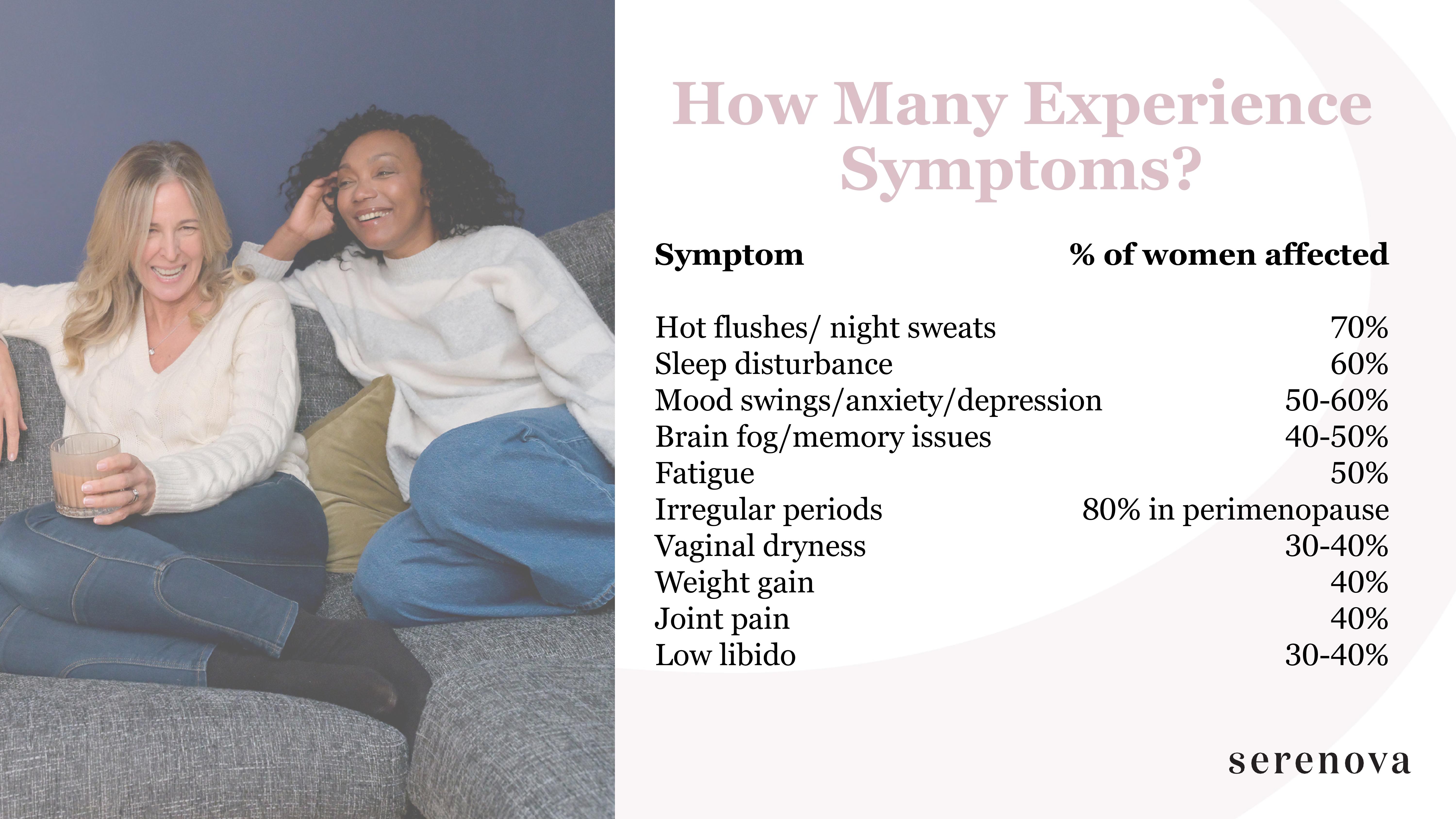 How Many Experience Symptoms?

| Symptom | % of women affected |
|---|---|
| Hot flushes/ night sweats | 70% |
| Sleep disturbance | 60% |
| Mood swings/anxiety/depression | 50-60% |
| Brain fog/memory issues | 40-50% |
| Fatigue | 50% |
| Irregular periods | 80% in perimenopause |
| Vaginal dryness | 30-40% |
| Weight gain | 40% |
| Joint pain | 40% |
| Low libido | 30-40% |

serenova